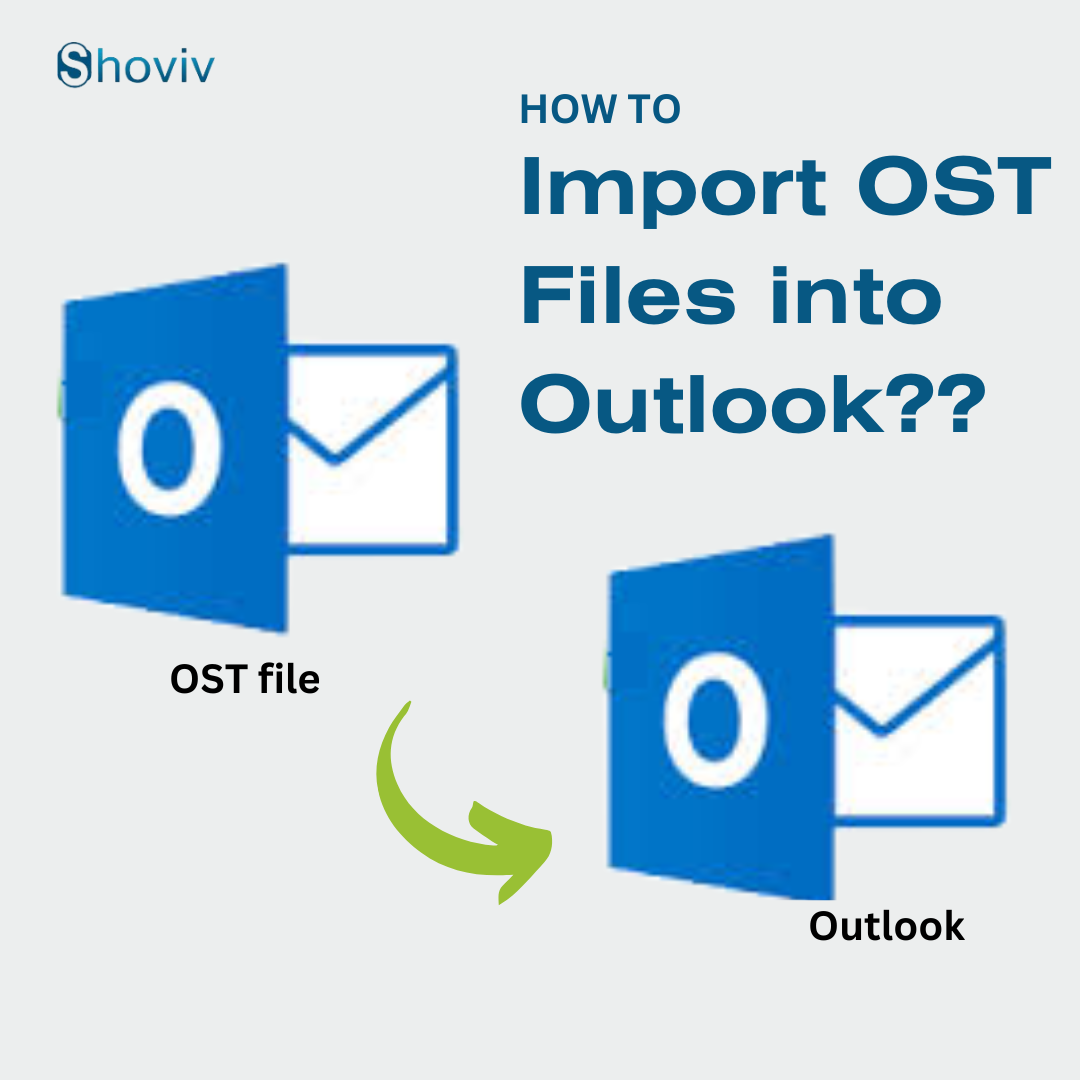 Shoviv

HOW TO

Import OST Files into Outlook??

O

OST file

O

Outlook